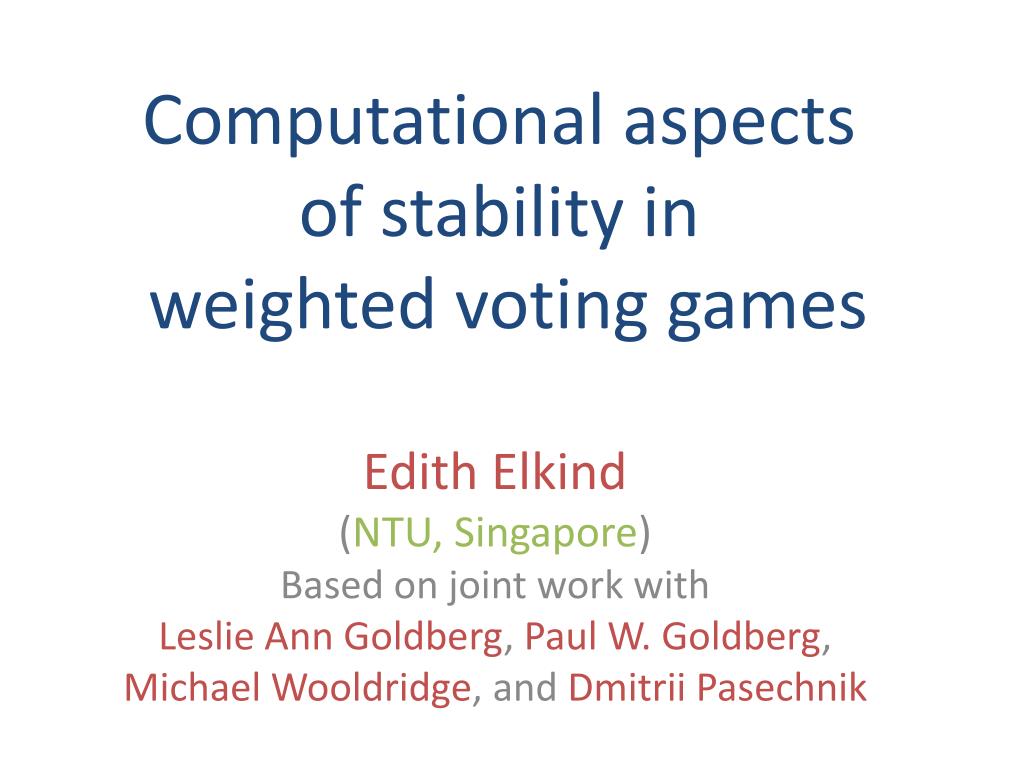 Computational aspects of stability in weighted voting games

Edith Elkind
(NTU, Singapore)
Based on joint work with
Leslie Ann Goldberg, Paul W. Goldberg, Michael Wooldridge, and Dmitrii Pasechnik